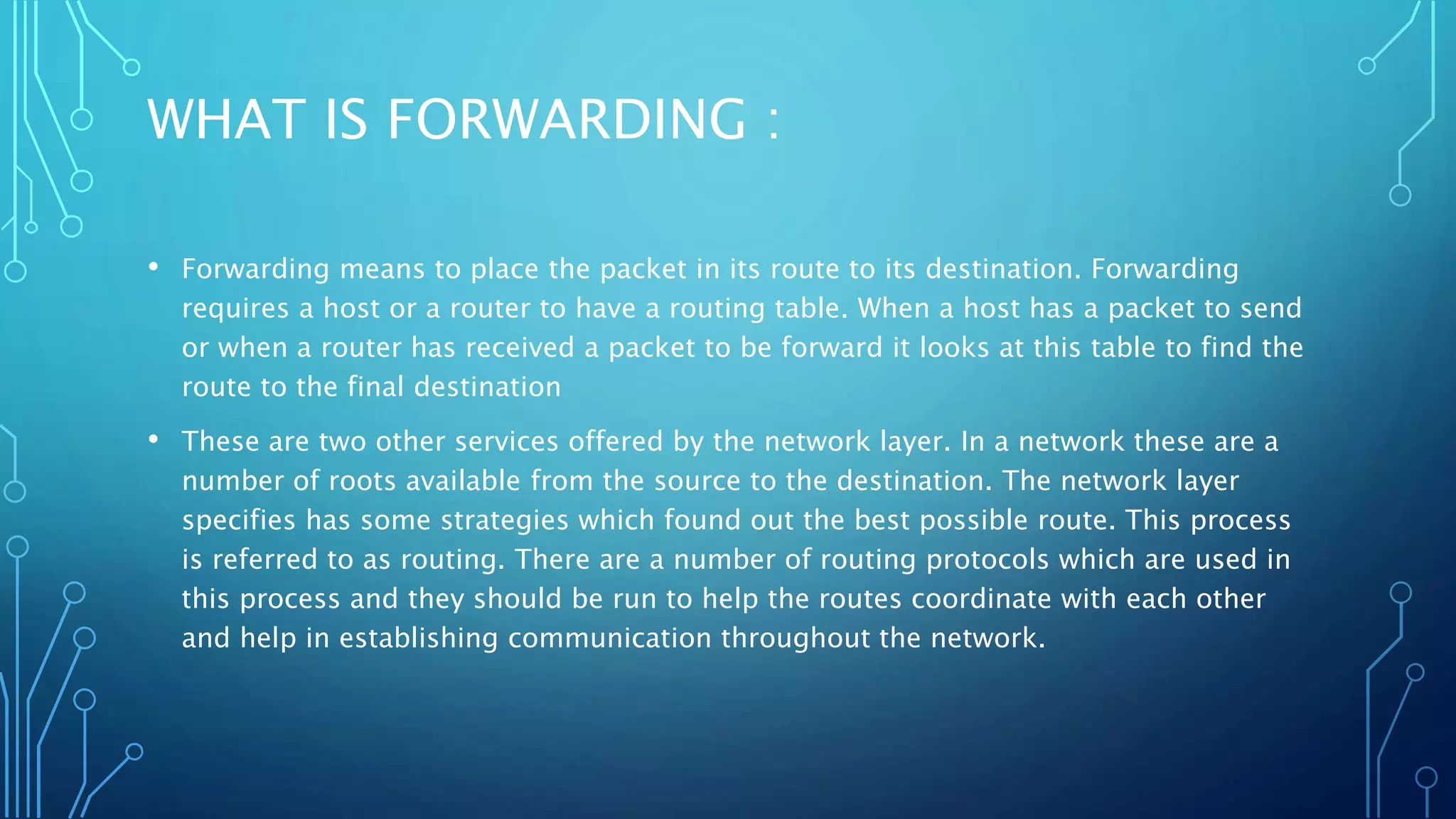 WHAT IS FORWARDING :

• Forwarding means to place the packet in its route to its destination. Forwarding requires a host or a router to have a routing table. When a host has a packet to send or when a router has received a packet to be forward it looks at this table to find the route to the final destination

• These are two other services offered by the network layer. In a network these are a number of roots available from the source to the destination. The network layer specifies has some strategies which found out the best possible route. This process is referred to as routing. There are a number of routing protocols which are used in this process and they should be run to help the routes coordinate with each other and help in establishing communication throughout the network.